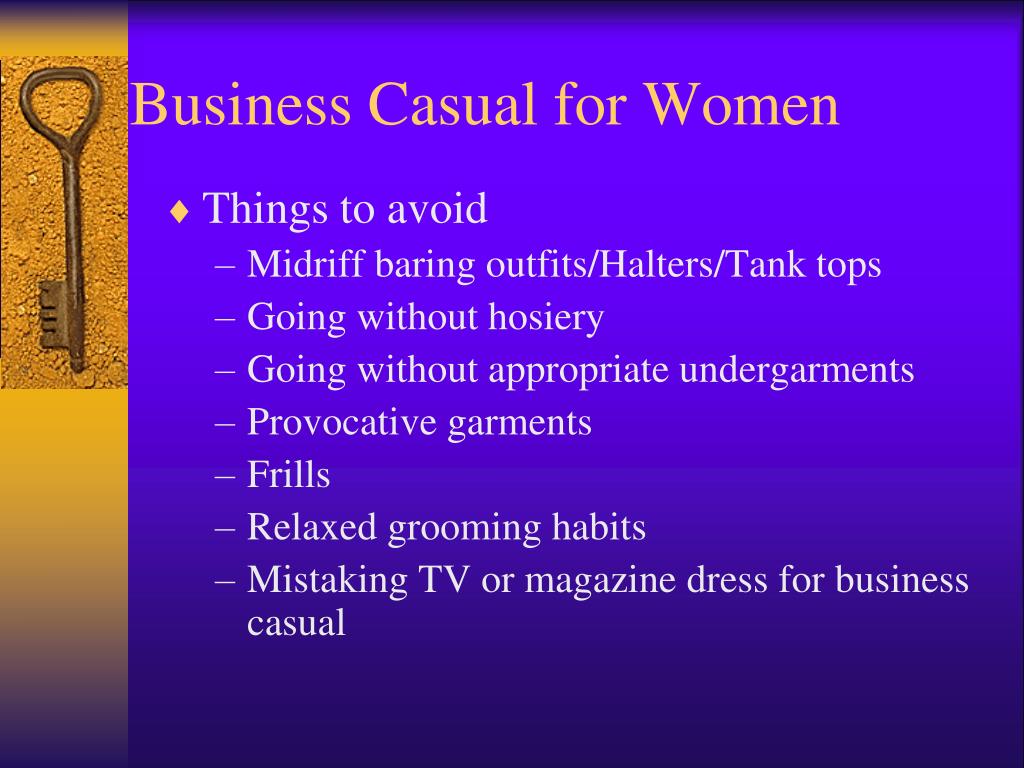 Business Casual for Women

♦ Things to avoid
– Midriff baring outfits/Halters/Tank tops
– Going without hosiery
– Going without appropriate undergarments
– Provocative garments
– Frills
– Relaxed grooming habits
– Mistaking TV or magazine dress for business casual